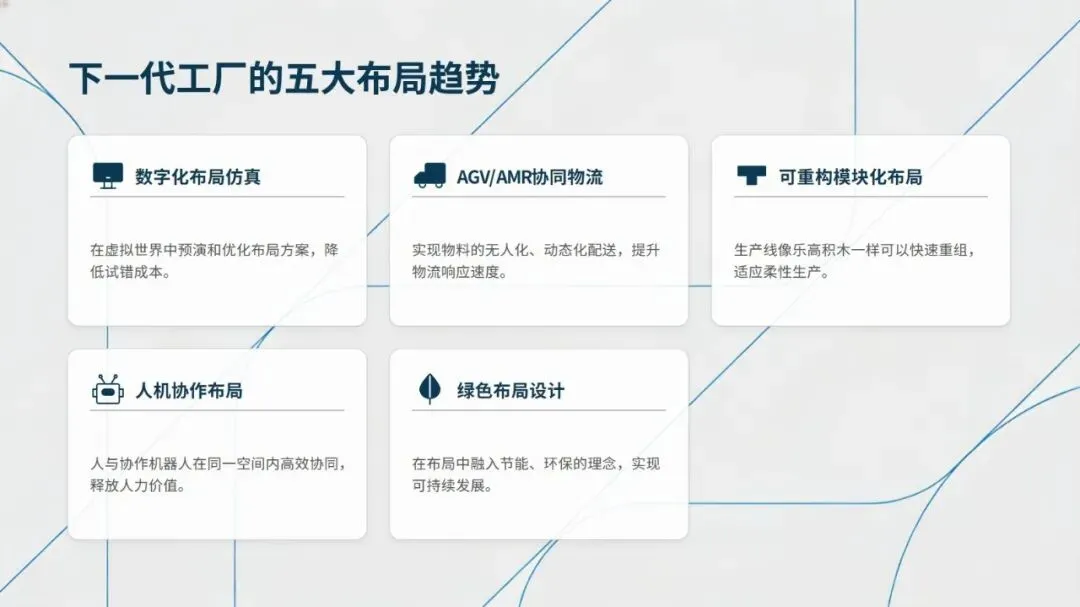 下一代工厂的五大布局趋势

数字化布局仿真

在虚拟世界中预演和优化布局方案，降低试错成本。

AGV/AMR协同物流

实现物料的无人化、动态化配送，提升物流响应速度。

可重构模块化布局

生产线像乐高积木一样可以快速重组，适应柔性生产。

人机协作布局

人与协作机器人在同一空间内高效协同，释放人力价值。

绿色布局设计

在布局中融入节能、环保的理念，实现可持续发展。